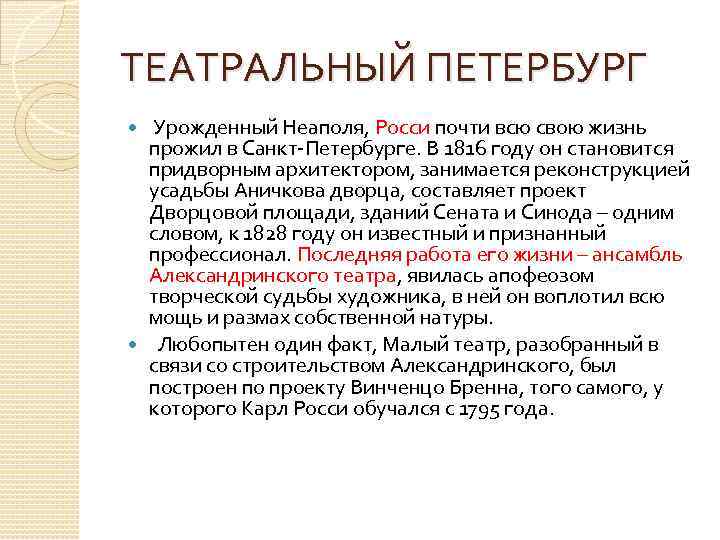 ТЕАТРАЛЬНЫЙ ПЕТЕРБУРГ

Урожденный Неаполя, Росси почти всю свою жизнь прожил в Санкт-Петербурге. В 1816 году он становится придворным архитектором, занимается реконструкцией усадьбы Аничкова дворца, составляет проект Дворцовой площади, зданий Сената и Синода – одним словом, к 1828 году он известный и признанный профессионал. Последняя работа его жизни – ансамбль Александринского театра, явилась апофеозом творческой судьбы художника, в ней он воплотил всю мощь и размах собственной натуры.

Любопытен один факт, Малый театр, разобранный в связи со строительством Александринского, был построен по проекту Винченцо Бренна, того самого, у которого Карл Росси обучался с 1795 года.